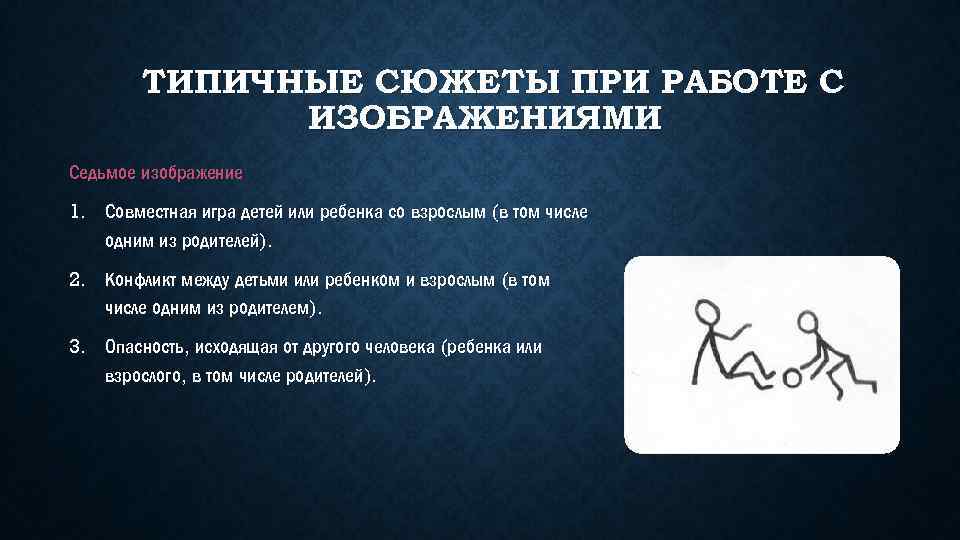 ТИПИЧНЫЕ СЮЖЕТЫ ПРИ РАБОТЕ С ИЗОБРАЖЕНИЯМИ

Седьмое изображение

1. Совместная игра детей или ребенка со взрослым (в том числе одним из родителей).

2. Конфликт между детьми или ребенком и взрослым (в том числе одним из родителем).

3. Опасность, исходящая от другого человека (ребенка или взрослого, в том числе родителей).